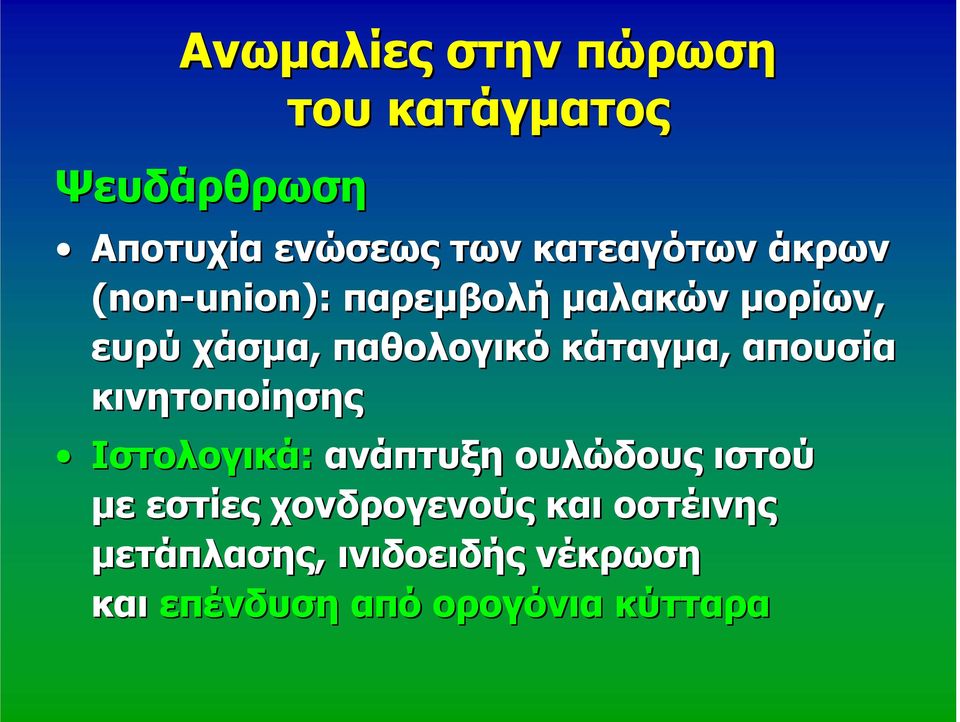 Ανωμαλίες στην πώρωση του κατάγματος

Ψευδάρθρωση

• Αποτυχία ενώσεως των κατεαγότων άκρων (non-union): παρεμβολή μαλακών μορίων, ευρύ χάσμα, παθολογικό κάταγμα, απουσία κινητοποίησης

• Ιστολογικά: ανάπτυξη ουλώδους ιστού με εστίες χονδρογενούς και οστέινης μετάπλασης, ινιδοειδής νέκρωση και επένδυση από ορογόνια κύτταρα